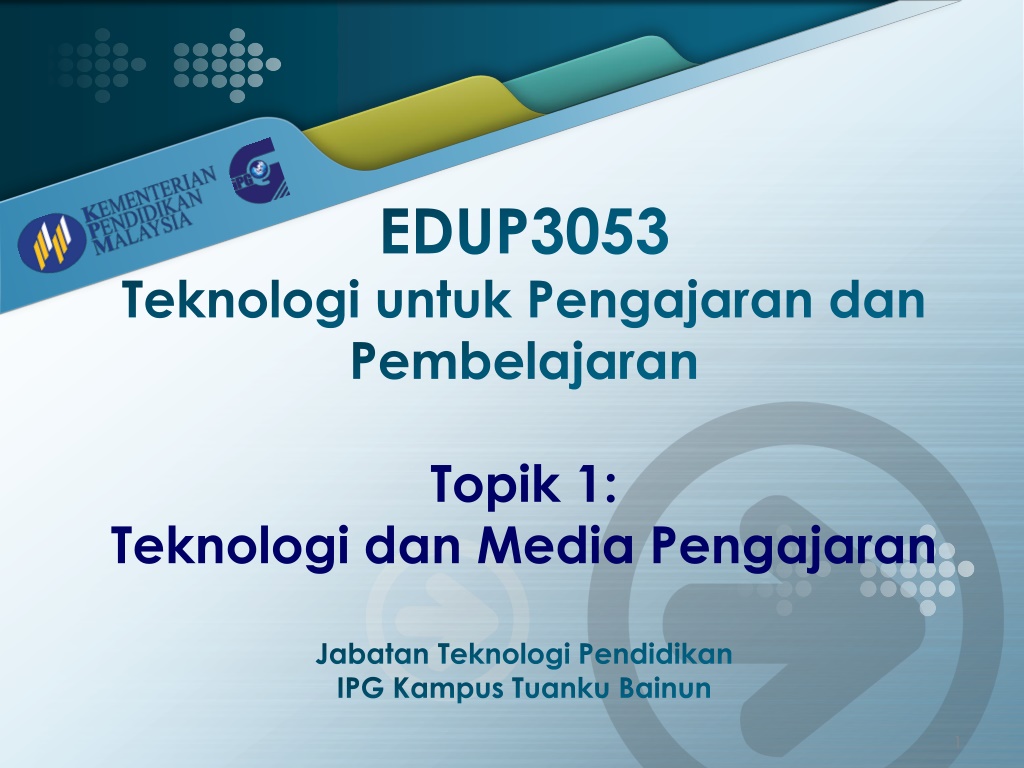 KEMENTERIAN PENDIDIKAN MALAYSIA

IPG

EDUP3053
Teknologi untuk Pengajaran dan Pembelajaran

Topik 1:
Teknologi dan Media Pengajaran

Jabatan Teknologi Pendidikan
IPG Kampus Tuanku Bainun

1